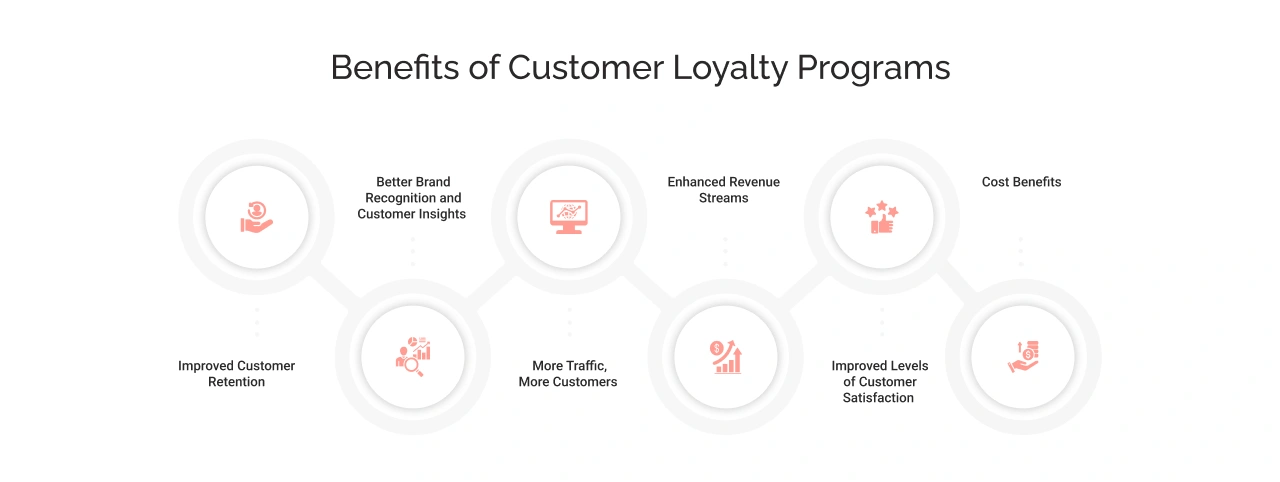 Benefits of Customer Loyalty Programs

Improved Customer Retention

Better Brand Recognition and Customer Insights

More Traffic, More Customers

Enhanced Revenue Streams

Improved Levels of Customer Satisfaction

Cost Benefits